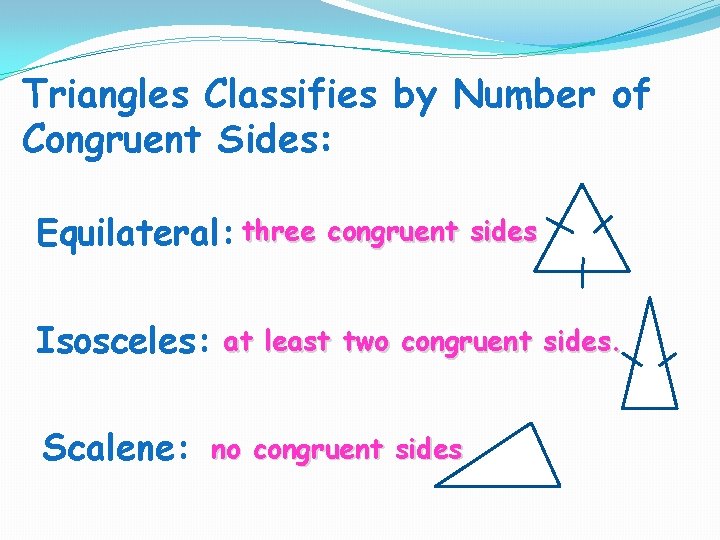 Triangles Classifies by Number of Congruent Sides:

Equilateral: three congruent sides

Isosceles: at least two congruent sides.

Scalene: no congruent sides